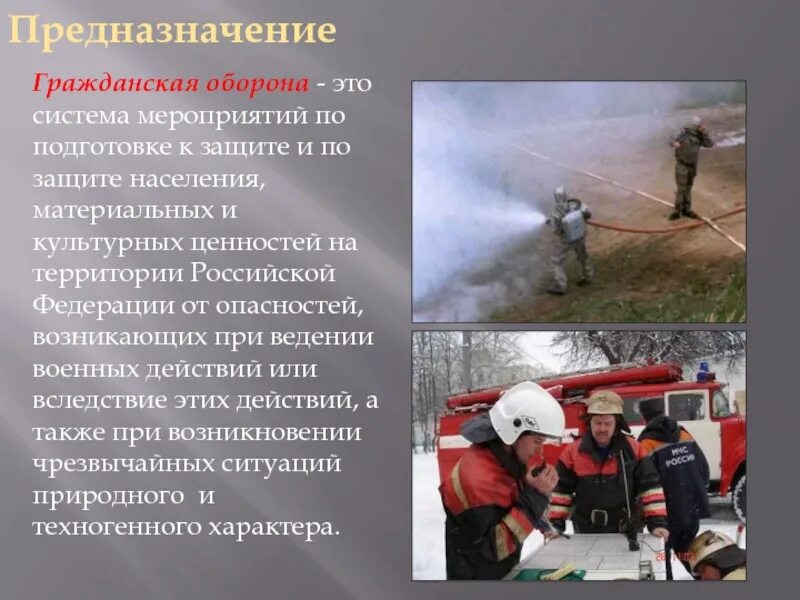 Предназначение

Гражданская оборона - это система мероприятий по подготовке к защите и по защите населения, материальных и культурных ценностей на территории Российской Федерации от опасностей, возникающих при ведении военных действий или вследствие этих действий, а также при возникновении чрезвычайных ситуаций природного и техногенного характера.

МЧС РОССИИ